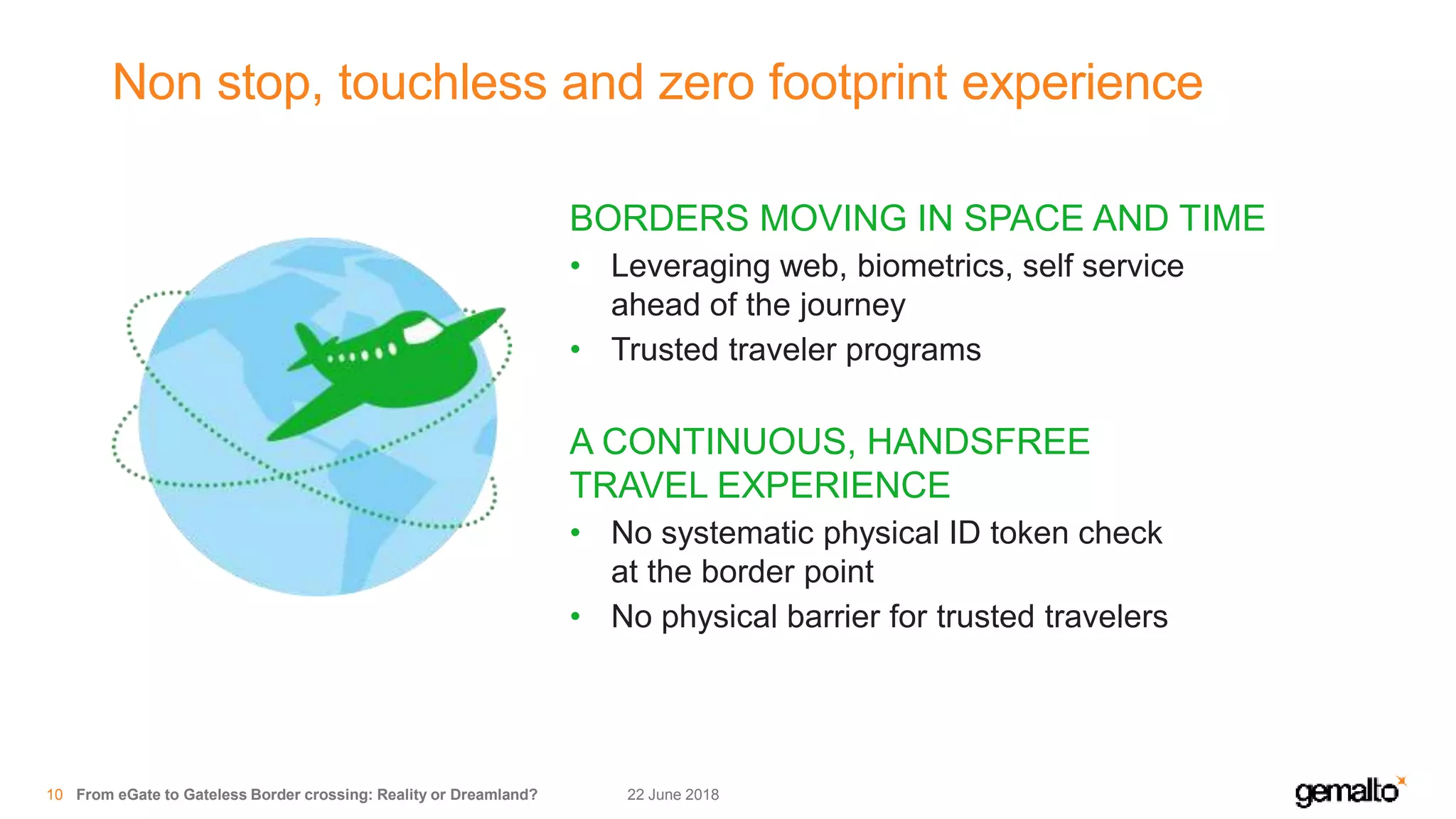 Non stop, touchless and zero footprint experience

BORDERS MOVING IN SPACE AND TIME

• Leveraging web, biometrics, self service ahead of the journey
• Trusted traveler programs

A CONTINUOUS, HANDSFREE TRAVEL EXPERIENCE

• No systematic physical ID token check at the border point
• No physical barrier for trusted travelers

10 From eGate to Gateless Border crossing: Reality or Dreamland? 22 June 2018

gemalto